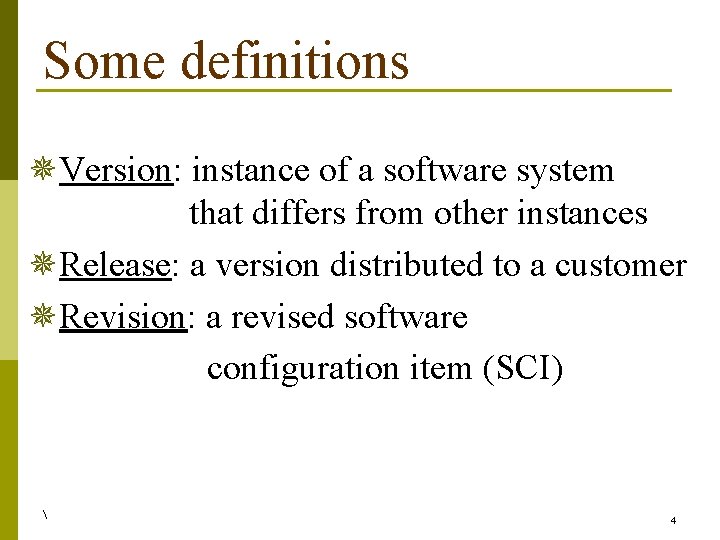 Some definitions

Version: instance of a software system that differs from other instances

Release: a version distributed to a customer

Revision: a revised software configuration item (SCI)

\

4